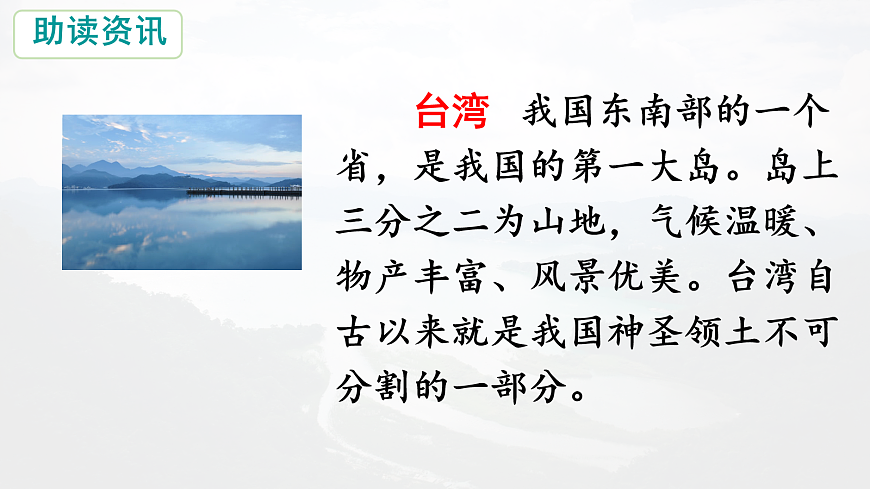 助读资讯

台湾　我国东南部的一个省，是我国的第一大岛。岛上三分之二为山地，气候温暖、物产丰富、风景优美。台湾自古以来就是我国神圣领土不可分割的一部分。